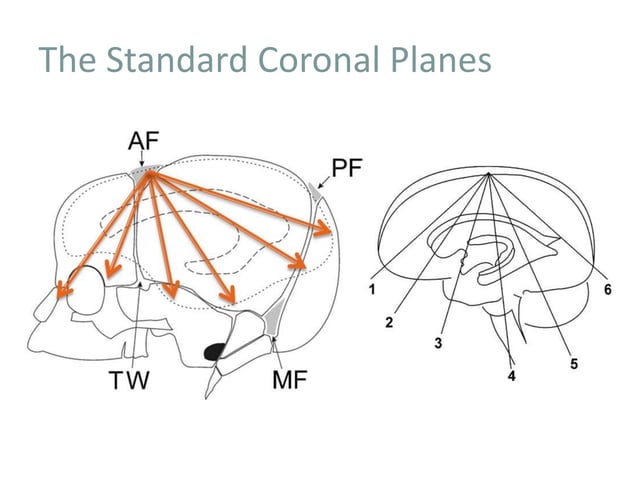 The Standard Coronal Planes

AF
PF
TW
MF

1
2
3
4
5
6